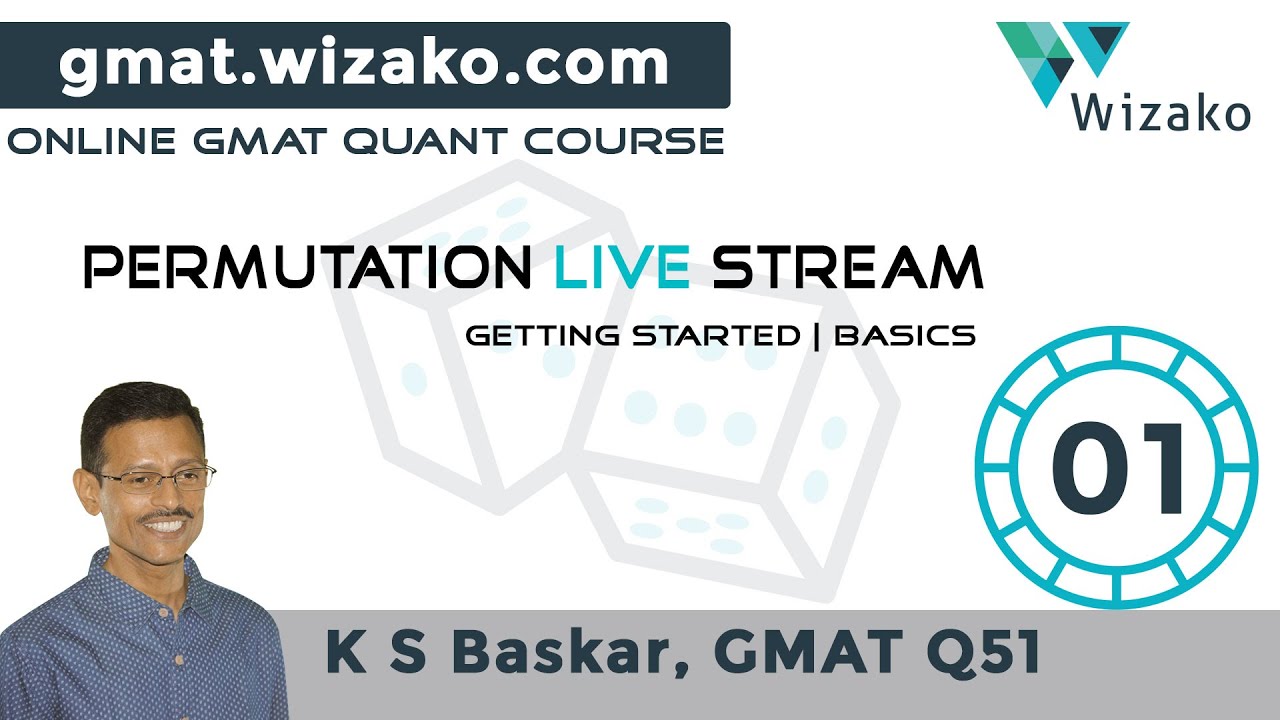 gmat.wizako.com
ONLINE GMAT QUANT COURSE

Wizako

PERMUTATION LIVE STREAM
GETTING STARTED | BASICS

01

K S Baskar, GMAT Q51